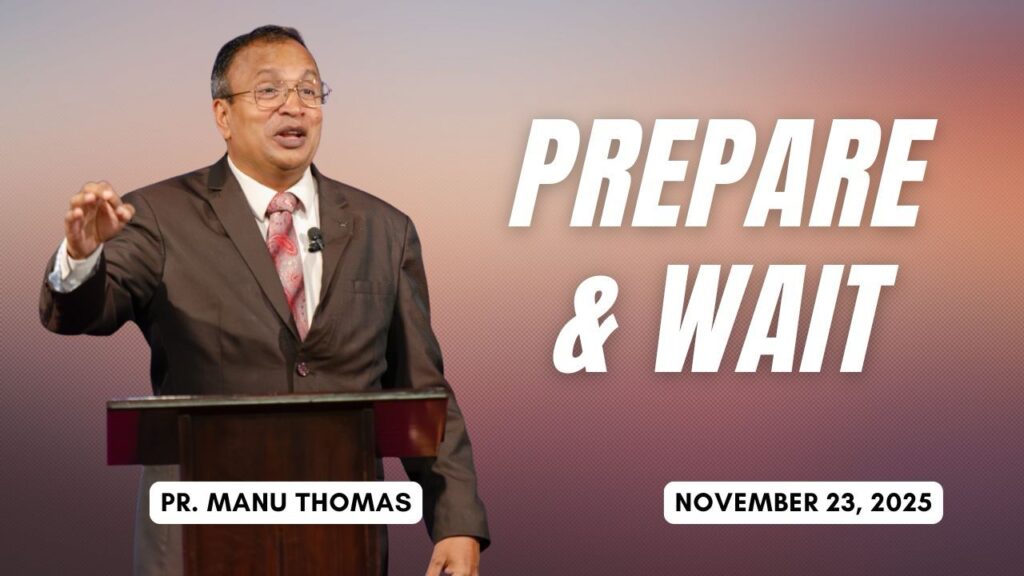 PREPARE & WAIT

PR. MANU THOMAS

NOVEMBER 23, 2025